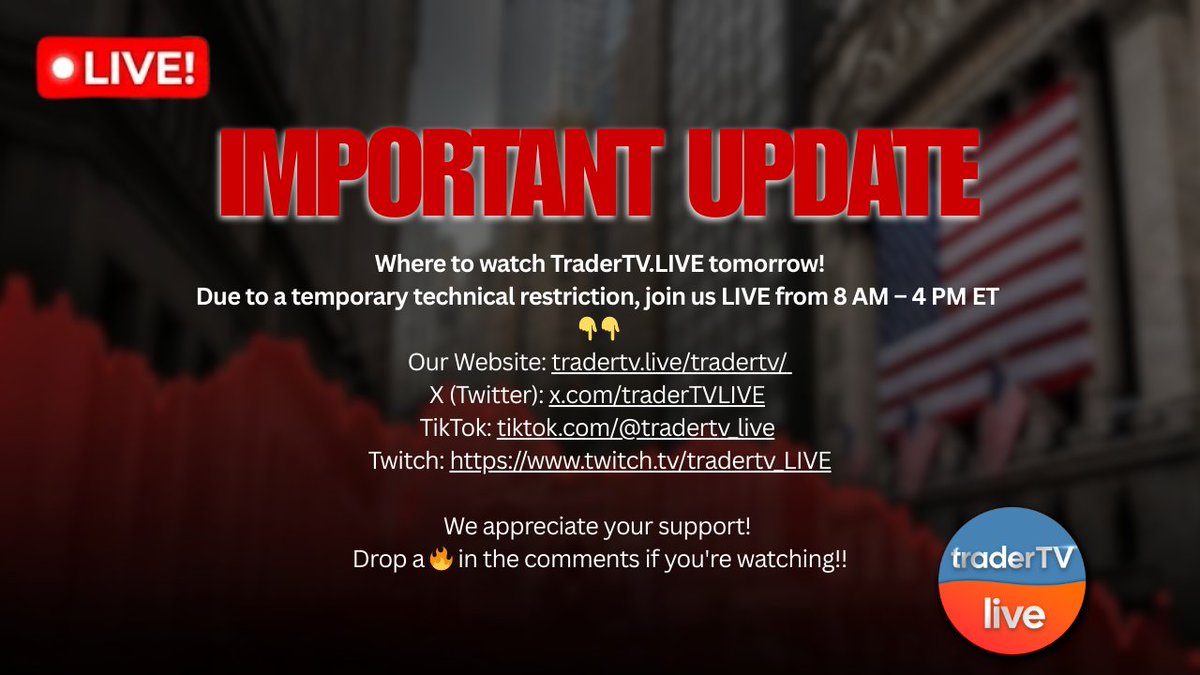 LIVE!

IMPORTANT UPDATE

Where to watch TraderTV.LIVE tomorrow!
Due to a temporary technical restriction, join us LIVE from 8 AM – 4 PM ET
👇👇
Our Website: tradertv.live/tradertv/
X (Twitter): x.com/traderTVLIVE
TikTok: tiktok.com/@tradertv_live
Twitch: https://www.twitch.tv/tradertv_LIVE

We appreciate your support!
Drop a 🔥 in the comments if you're watching!!

traderTV
live